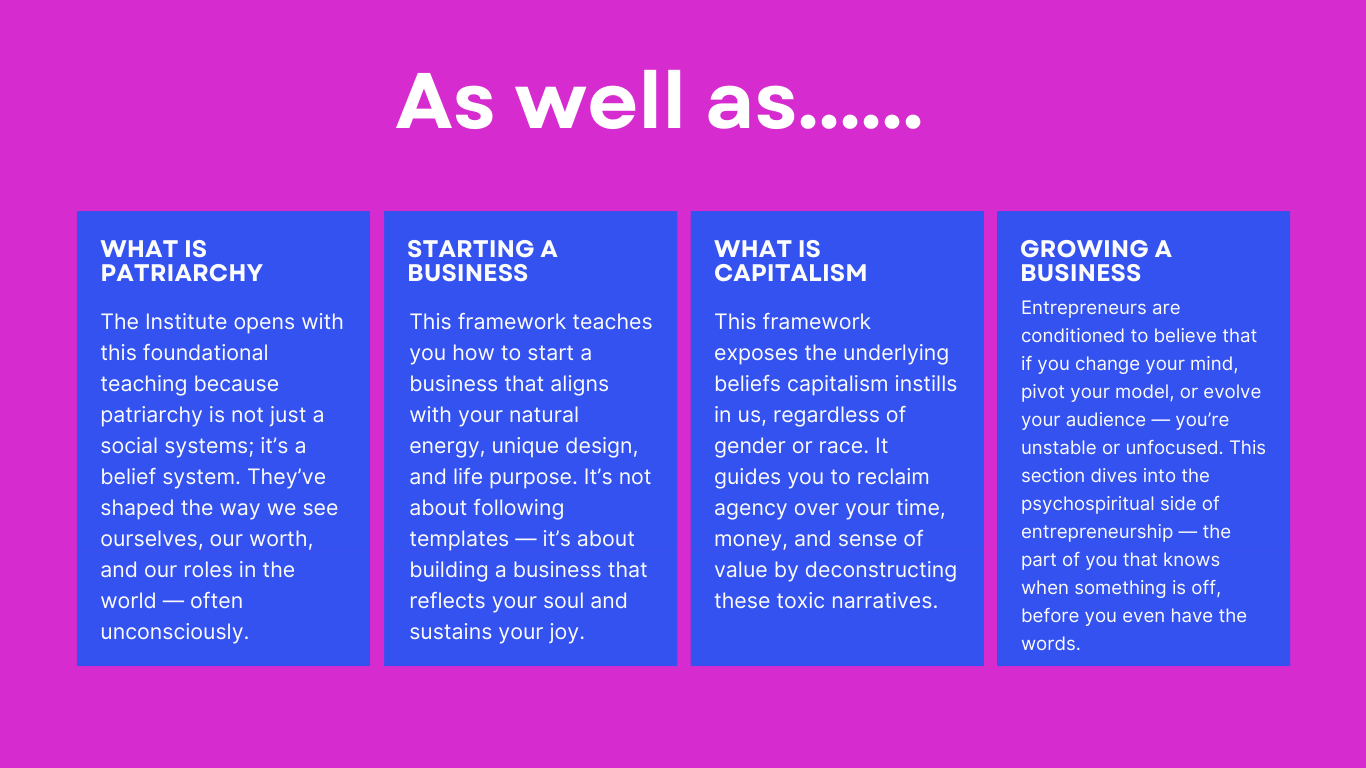 As well as......

WHAT IS PATRIARCHY

The Institute opens with this foundational teaching because patriarchy is not just a social systems; it's a belief system. They've shaped the way we see ourselves, our worth, and our roles in the world — often unconsciously.

STARTING A BUSINESS

This framework teaches you how to start a business that aligns with your natural energy, unique design, and life purpose. It's not about following templates — it's about building a business that reflects your soul and sustains your joy.

WHAT IS CAPITALISM

This framework exposes the underlying beliefs capitalism instills in us, regardless of gender or race. It guides you to reclaim agency over your time, money, and sense of value by deconstructing these toxic narratives.

GROWING A BUSINESS

Entrepreneurs are conditioned to believe that if you change your mind, pivot your model, or evolve your audience — you're unstable or unfocused. This section dives into the psychospiritual side of entrepreneurship — the part of you that knows when something is off, before you even have the words.